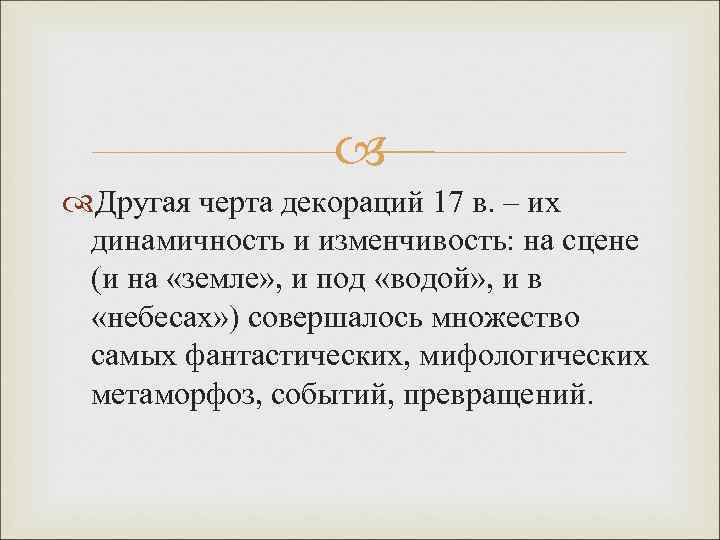 Другая черта декораций 17 в. – их динамичность и изменчивость: на сцене (и на «земле», и под «водой», и в «небесах») совершалось множество самых фантастических, мифологических метаморфоз, событий, превращений.